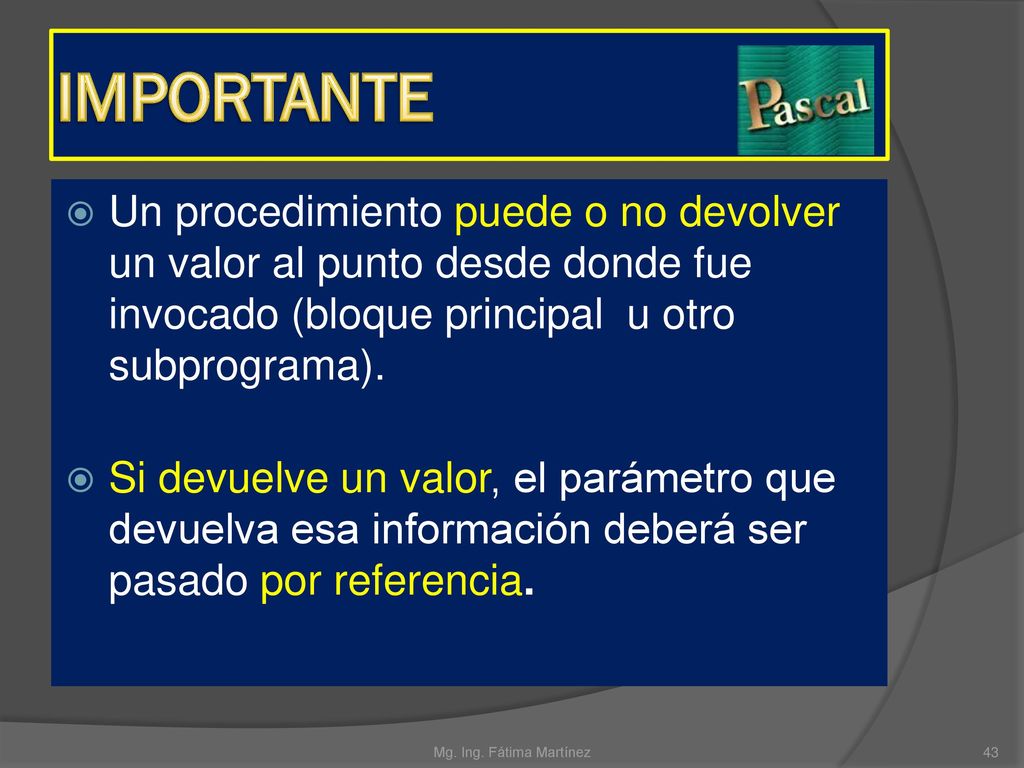 IMPORTANTE

Pascal

Un procedimiento puede o no devolver un valor al punto desde donde fue invocado (bloque principal u otro subprograma).

Si devuelve un valor, el parámetro que devuelva esa información deberá ser pasado por referencia.

Mg. Ing. Fátima Martínez

43